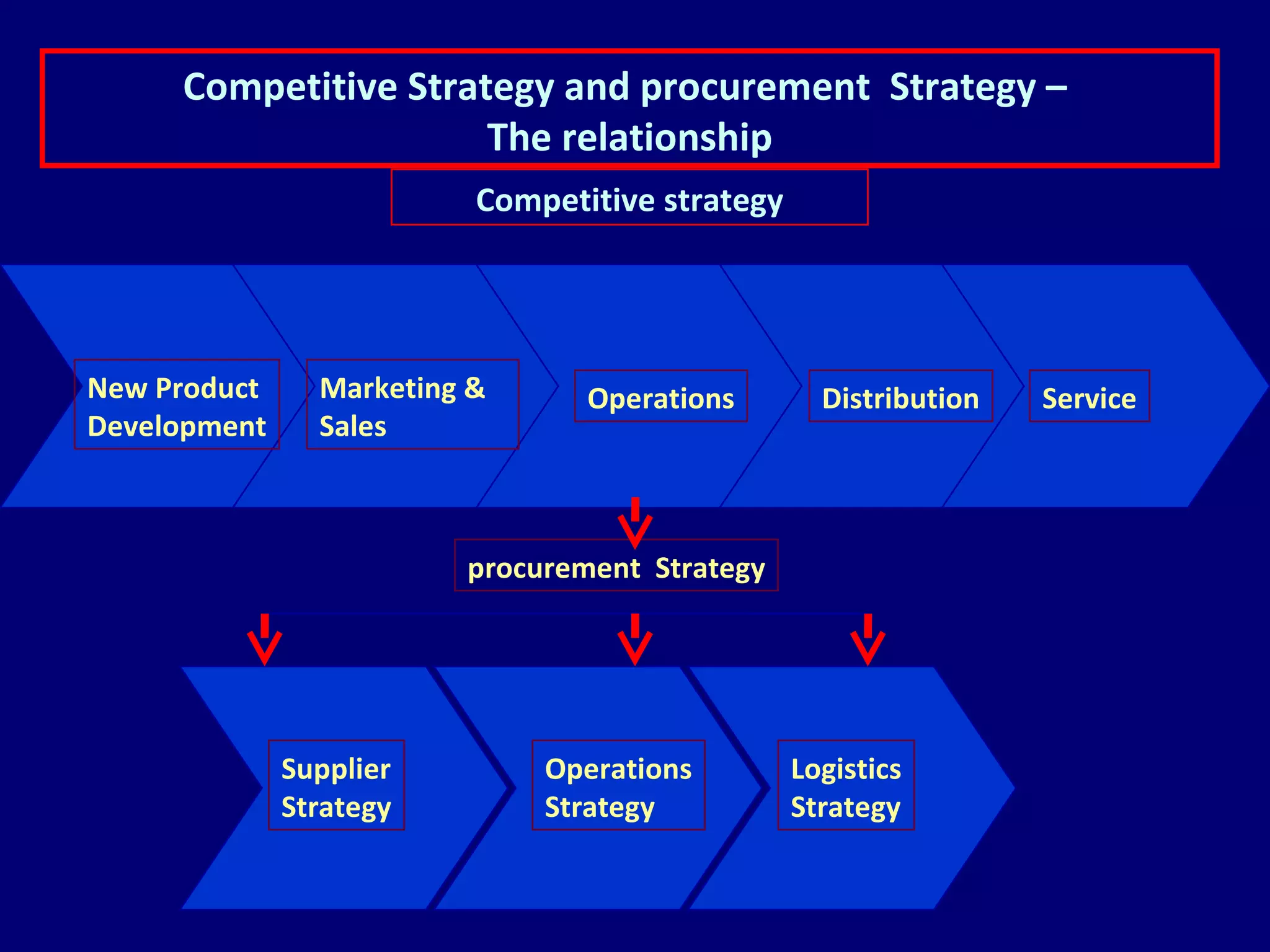 Competitive Strategy and procurement Strategy – The relationship

Competitive strategy

New Product Development

Marketing & Sales

Operations

Distribution

Service

procurement Strategy

Supplier Strategy

Operations Strategy

Logistics Strategy